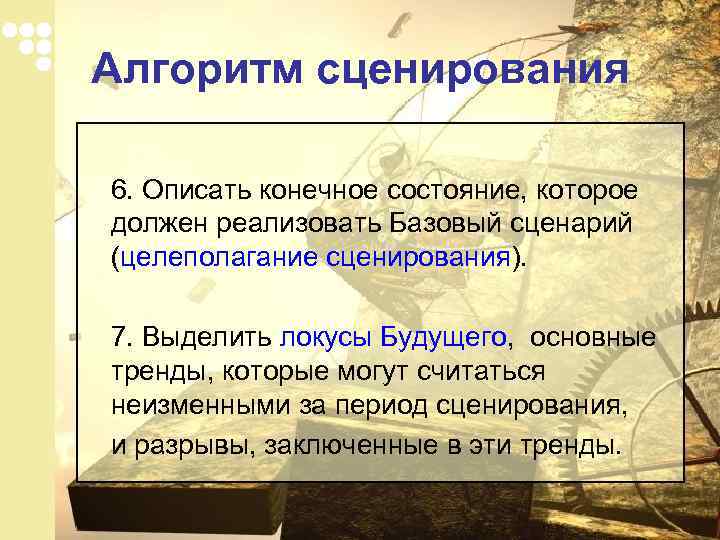 Алгоритм сценирования

6. Описать конечное состояние, которое должен реализовать Базовый сценарий (целеполагание сценирования).

7. Выделить локусы Будущего, основные тренды, которые могут считаться неизменными за период сценирования, и разрывы, заключенные в эти тренды.